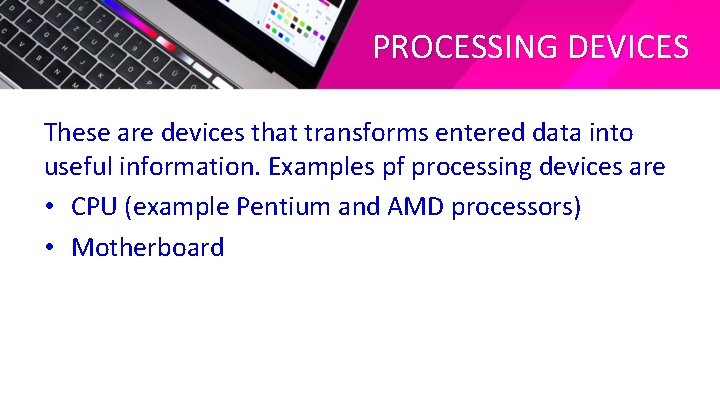 PROCESSING DEVICES

These are devices that transforms entered data into useful information. Examples pf processing devices are

• CPU (example Pentium and AMD processors)
• Motherboard